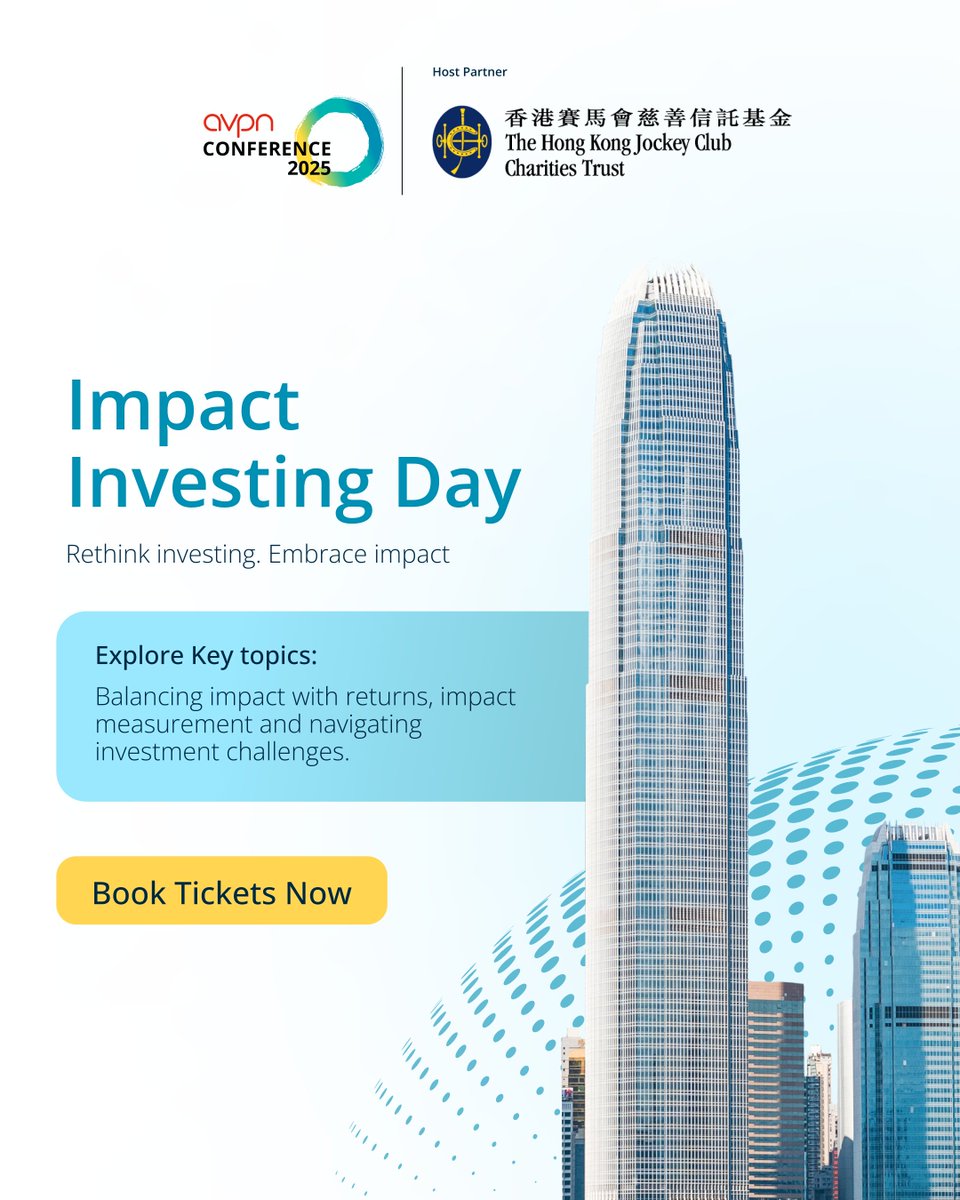 avpn
CONFERENCE
2025

Host Partner

香港賽馬會慈善信託基金
The Hong Kong Jockey Club
Charities Trust

Impact Investing Day

Rethink investing. Embrace impact

Explore Key topics:

Balancing impact with returns, impact measurement and navigating investment challenges.

Book Tickets Now